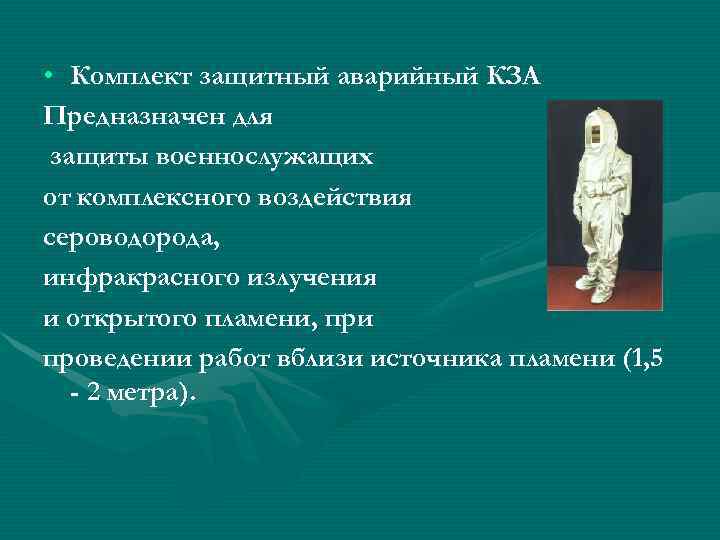 • Комплект защитный аварийный КЗА
Предназначен для
защиты военнослужащих
от комплексного воздействия
сероводорода,
инфракрасного излучения
и открытого пламени, при
проведении работ вблизи источника пламени (1,5 - 2 метра).